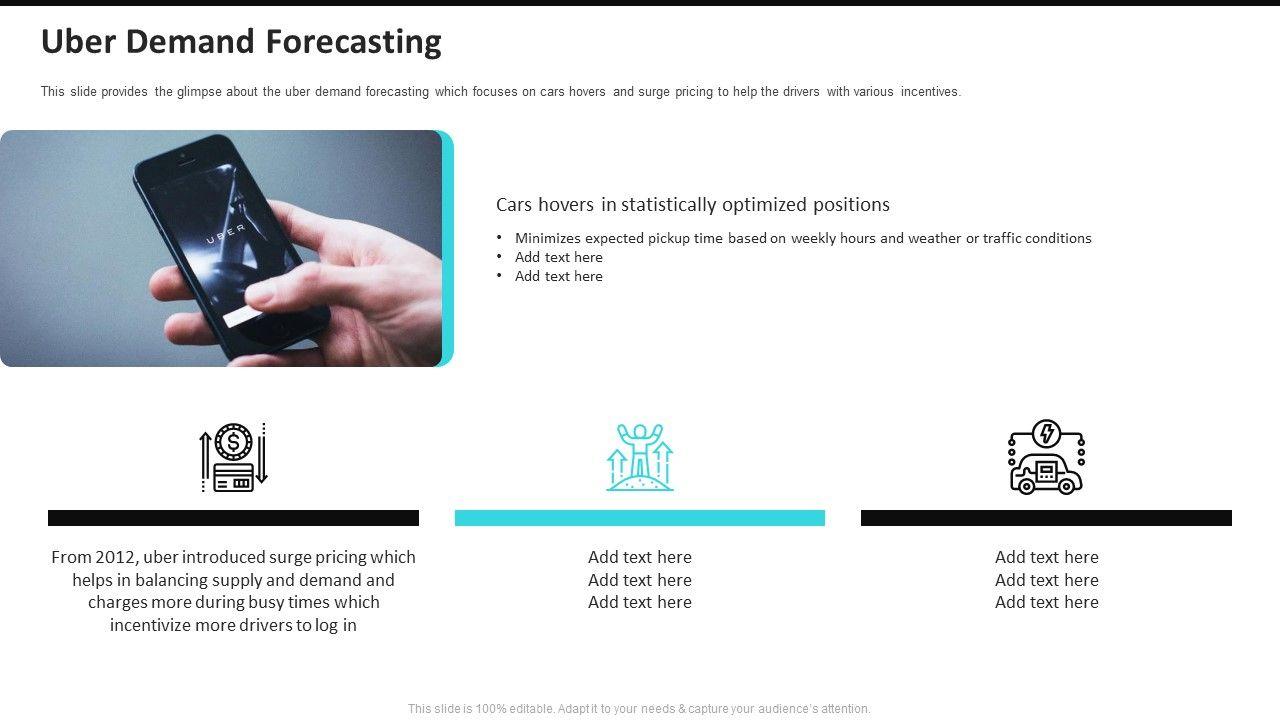 Uber Demand Forecasting

This slide provides the glimpse about the uber demand forecasting which focuses on cars hovers and surge pricing to help the drivers with various incentives.

UBER

Cars hovers in statistically optimized positions

• Minimizes expected pickup time based on weekly hours and weather or traffic conditions
• Add text here
• Add text here

From 2012, uber introduced surge pricing which helps in balancing supply and demand and charges more during busy times which incentivize more drivers to log in

Add text here
Add text here
Add text here

Add text here
Add text here
Add text here

This slide is 100% editable. Adapt it to your needs & capture your audience's attention.